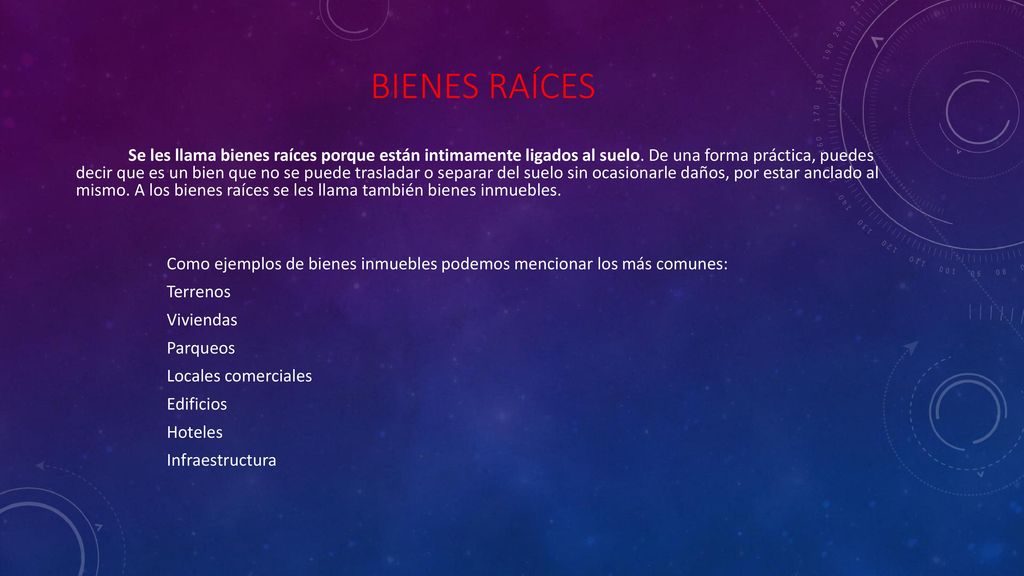 BIENES RAÍCES

Se les llama bienes raíces porque están intimamente ligados al suelo. De una forma práctica, puedes decir que es un bien que no se puede trasladar o separar del suelo sin ocasionarle daños, por estar anclado al mismo. A los bienes raíces se les llama también bienes inmuebles.

Como ejemplos de bienes inmuebles podemos mencionar los más comunes:
Terrenos
Viviendas
Parqueos
Locales comerciales
Edificios
Hoteles
Infraestructura